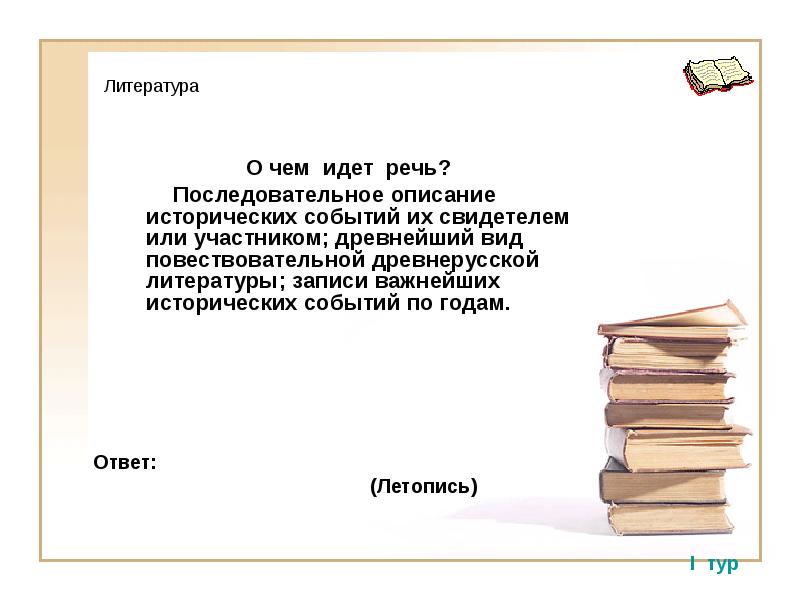 Литература

О чем идет речь?

Последовательное описание исторических событий их свидетелем или участником; древнейший вид повествовательной древнерусской литературы; записи важнейших исторических событий по годам.

Ответ:

(Летопись)

I тур